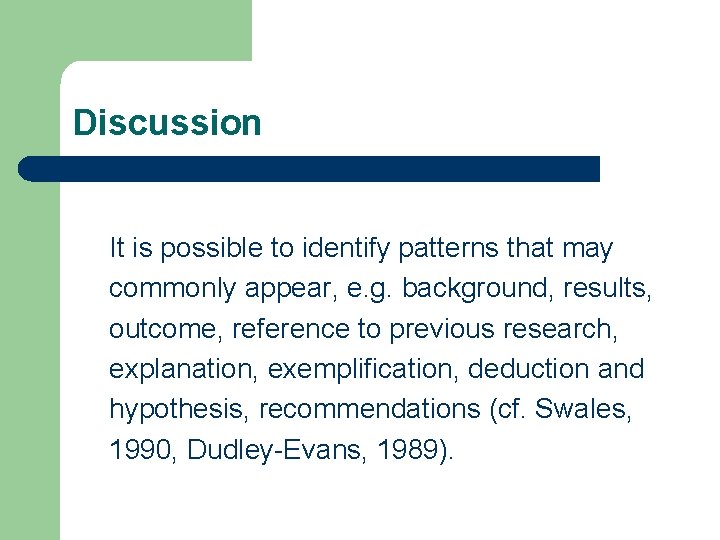 Discussion

It is possible to identify patterns that may commonly appear, e.g. background, results, outcome, reference to previous research, explanation, exemplification, deduction and hypothesis, recommendations (cf. Swales, 1990, Dudley-Evans, 1989).